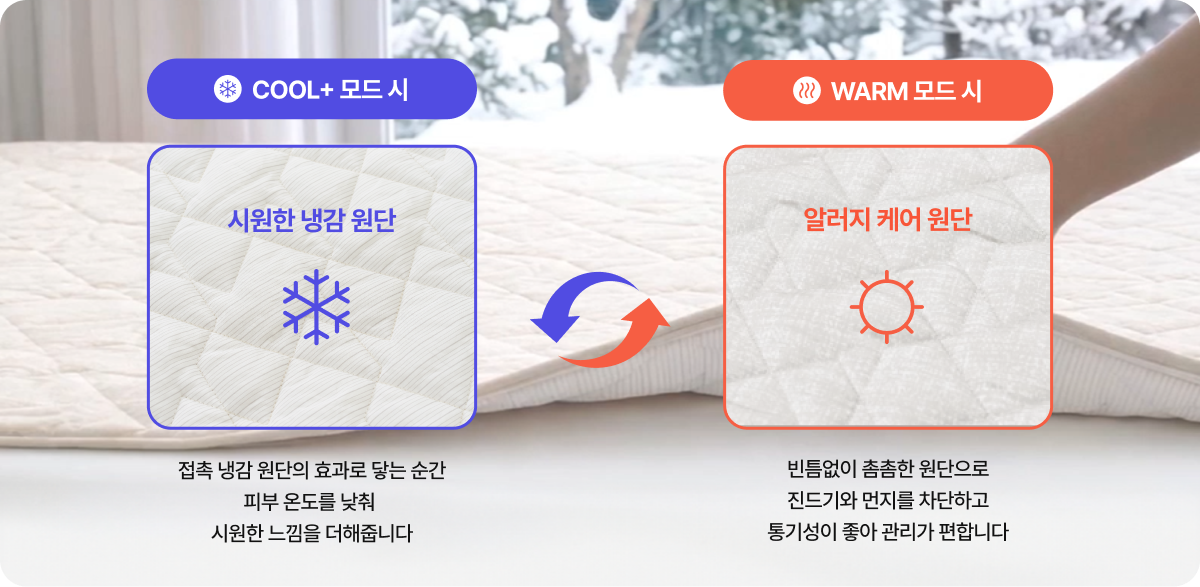 COOL+ 모드 시

시원한 냉감 원단

접촉 냉감 원단의 효과로 닿는 순간
피부 온도를 낮춰
시원한 느낌을 더해줍니다

WARM 모드 시

알러지 케어 원단

빈틈없이 촘촘한 원단으로
진드기와 먼지를 차단하고
통기성이 좋아 관리가 편합니다